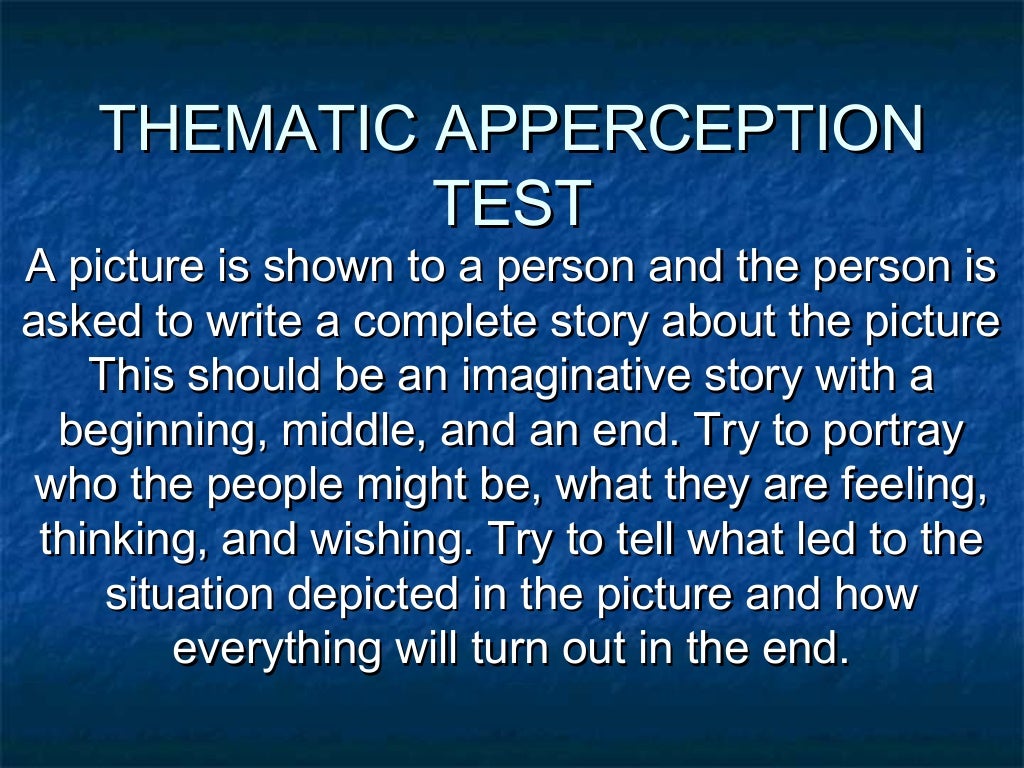 THEMATIC APPERCEPTION TEST

A picture is shown to a person and the person is asked to write a complete story about the picture This should be an imaginative story with a beginning, middle, and an end. Try to portray who the people might be, what they are feeling, thinking, and wishing. Try to tell what led to the situation depicted in the picture and how everything will turn out in the end.